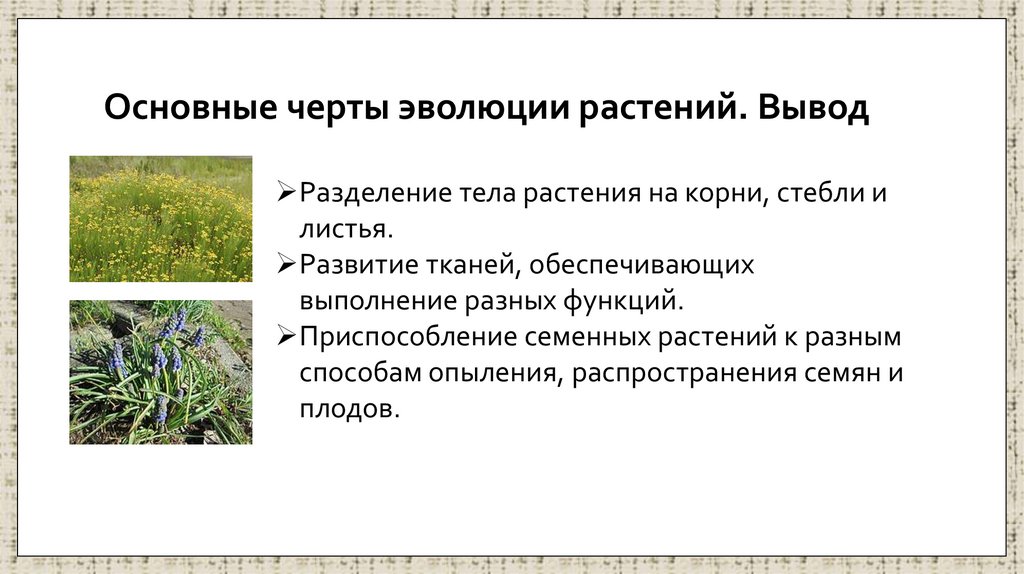 Основные черты эволюции растений. Вывод

➢Разделение тела растения на корни, стебли и листья.
➢Развитие тканей, обеспечивающих выполнение разных функций.
➢Приспособление семенных растений к разным способам опыления, распространения семян и плодов.